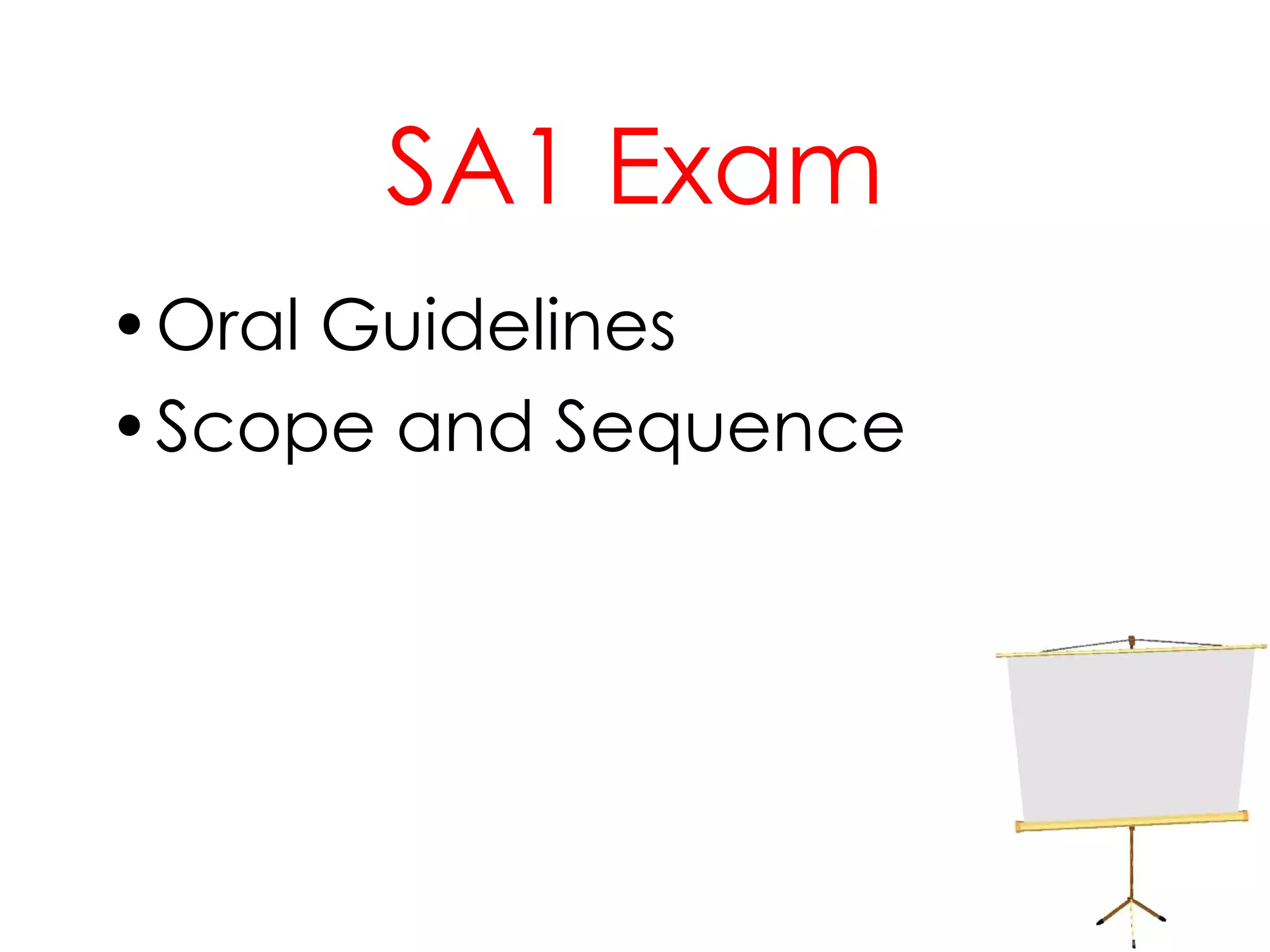 SA1 Exam

• Oral Guidelines
• Scope and Sequence